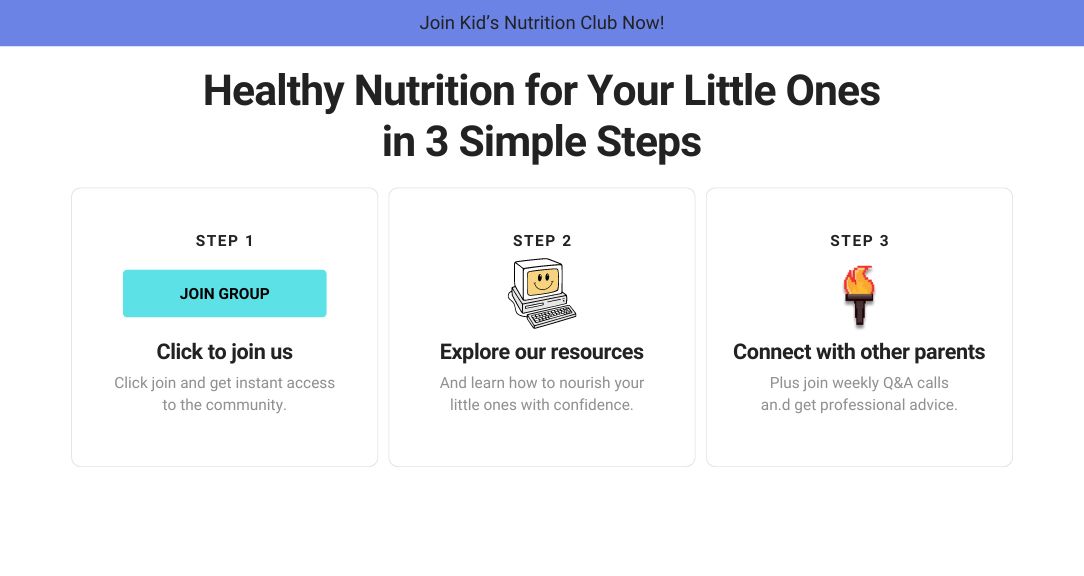 Join Kid's Nutrition Club Now!

Healthy Nutrition for Your Little Ones in 3 Simple Steps

STEP 1

JOIN GROUP

Click to join us

Click join and get instant access to the community.

STEP 2

Explore our resources

And learn how to nourish your little ones with confidence.

STEP 3

Connect with other parents

Plus join weekly Q&A calls an.d get professional advice.